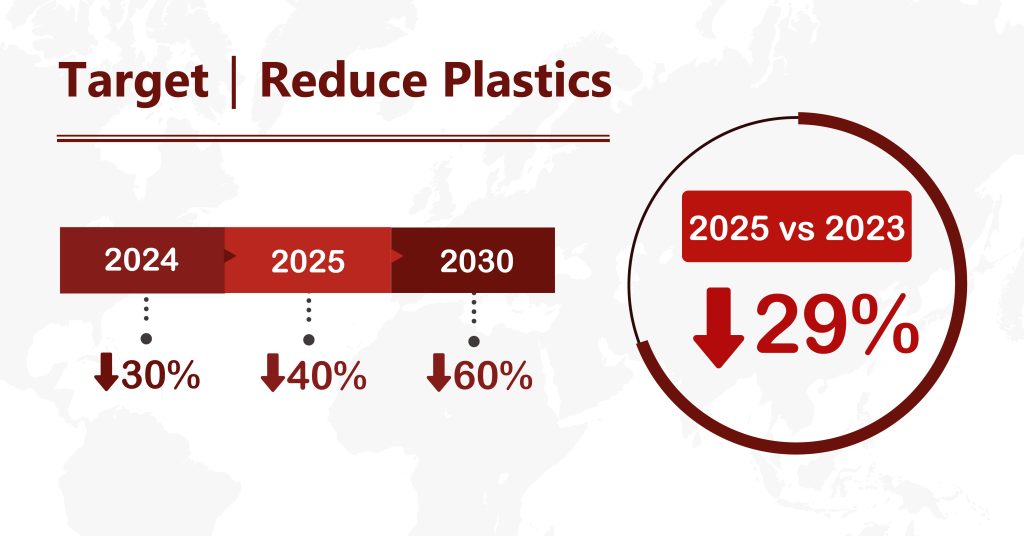 Target | Reduce Plastics

2024
2025
2030

↓30%
↓40%
↓60%

2025 vs 2023
↓29%